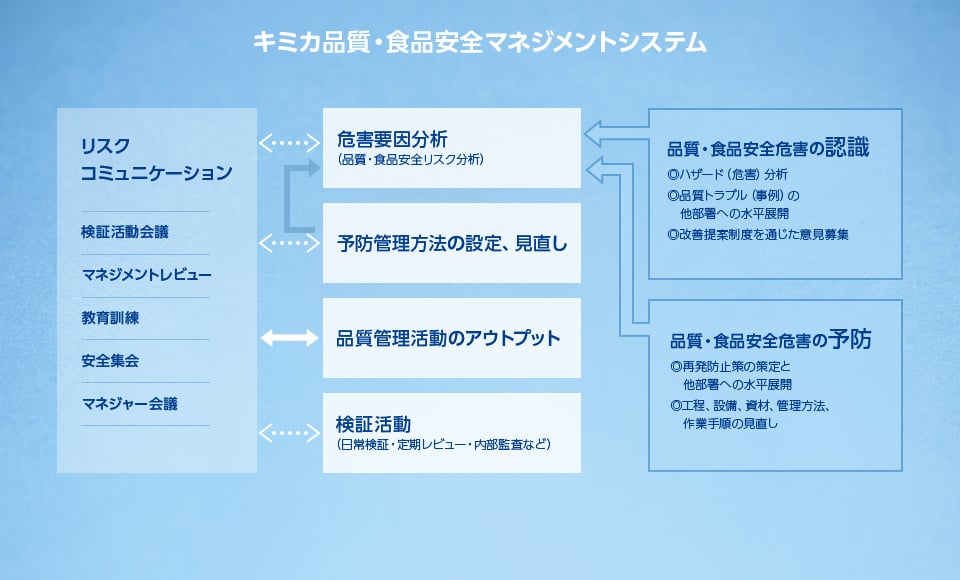 キミカ品質・食品安全マネジメントシステム

リスク
コミュニケーション

検証活動会議

マネジメントレビュー

教育訓練

安全集会

マネジャー会議

危害要因分析
(品質・食品安全リスク分析)

予防管理方法の設定、見直し

品質管理活動のアウトプット

検証活動
(日常検証・定期レビュー・内部監査など)

品質・食品安全危害の認識
◎ハザード(危害)分析
◎品質トラブル(事例)の他部署への水平展開
◎改善提案制度を通じた意見募集

品質・食品安全危害の予防
◎再発防止策の策定と他部署への水平展開
◎工程、設備、資材、管理方法、作業手順の見直し